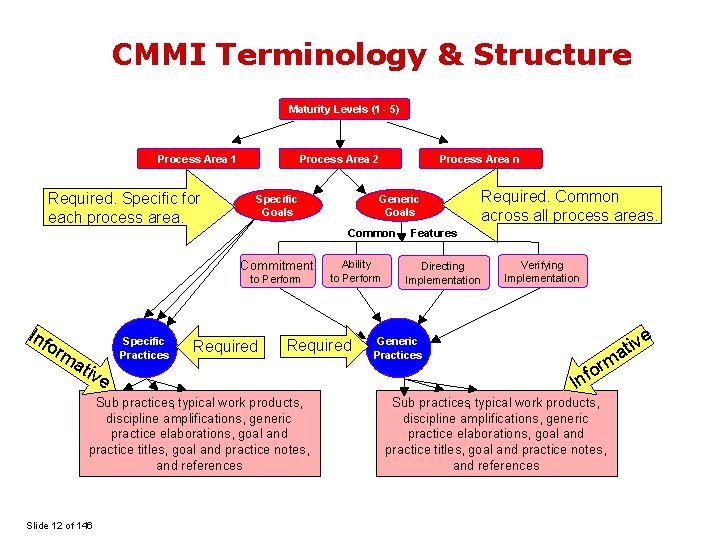 CMMI Terminology & Structure

Maturity Levels (1 - 5)

Process Area 1

Process Area 2

Process Area n

Required. Specific for each process area.

Specific Goals

Generic Goals

Required. Common across all process areas.

Common Features

Commitment to Perform

Ability to Perform

Directing Implementation

Verifying Implementation

Informative

Specific Practices

Required

Required

Generic Practices

Informative

Sub practices, typical work products, discipline amplifications, generic practice elaborations, goal and practice titles, goal and practice notes, and references

Sub practices, typical work products, discipline amplifications, generic practice elaborations, goal and practice titles, goal and practice notes, and references

Slide 12 of 146